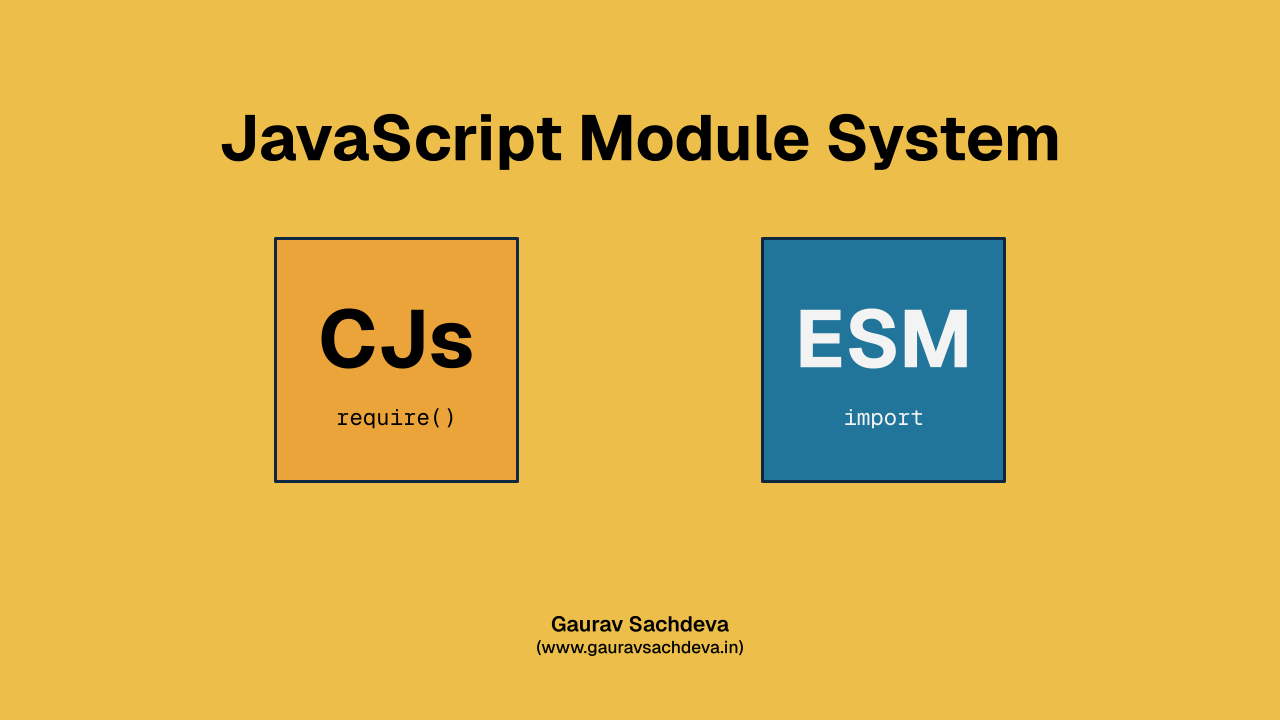 JavaScript Module System

CJs

require()

ESM

import

Gaurav Sachdeva
(www.gauravsachdeva.in)